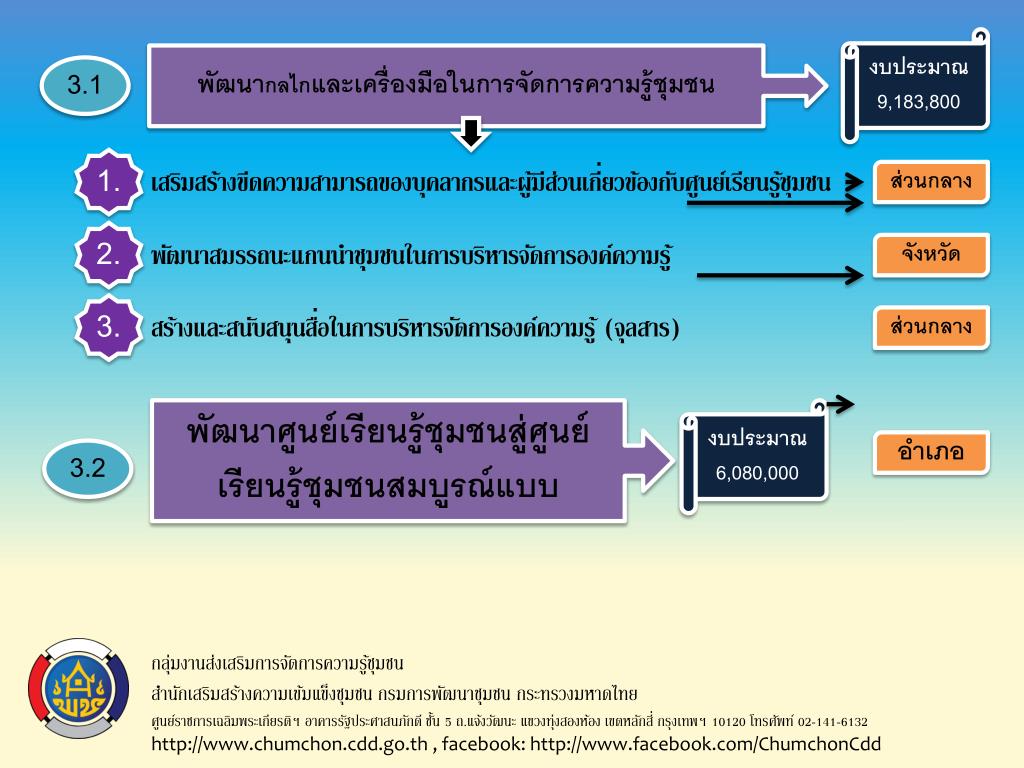 3.1

พัฒนากลไกและเครื่องมือในการจัดการความรู้ชุมชน

งบประมาณ
9,183,800

1. เสริมสร้างขีดความสามารถของบุคลากรและผู้มีส่วนเกี่ยวข้องกับศูนย์เรียนรู้ชุมชน

ส่วนกลาง

2. พัฒนาสมรรถนะแกนนำชุมชนในการบริหารจัดการองค์ความรู้

จังหวัด

3. สร้างและสนับสนุนสื่อในการบริหารจัดการองค์ความรู้ (จุลสาร)

ส่วนกลาง

3.2

พัฒนาศูนย์เรียนรู้ชุมชนสู่ศูนย์เรียนรู้ชุมชนสมบูรณ์แบบ

งบประมาณ
6,080,000

อำเภอ

กลุ่มงานส่งเสริมการจัดการความรู้ชุมชน
สำนักเสริมสร้างความเข้มแข็งชุมชน กรมการพัฒนาชุมชน กระทรวงมหาดไทย
ศูนย์ราชการเฉลิมพระเกียรติฯ อาคารรัฐประศาสนภักดี ชั้น 5 ถ.แจ้งวัฒนะ แขวงทุ่งสองห้อง เขตหลักสี่ กรุงเทพฯ 10120 โทรศัพท์ 02-141-6132
http://www.chumchon.cdd.go.th , facebook: http://www.facebook.com/ChumchonCdd